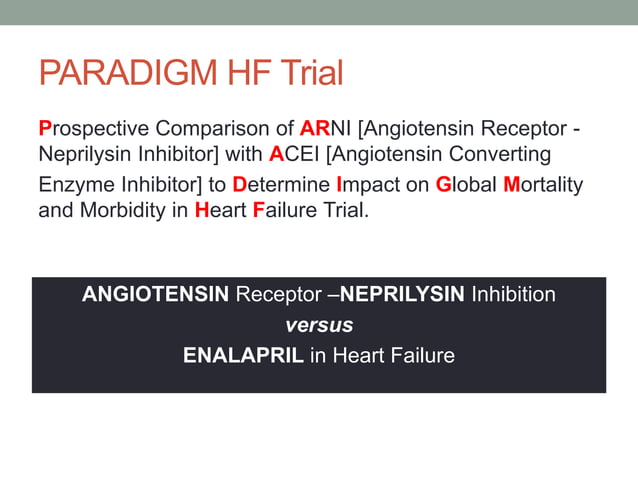 PARADIGM HF Trial

Prospective Comparison of ARNI [Angiotensin Receptor - Neprilysin Inhibitor] with ACEI [Angiotensin Converting Enzyme Inhibitor] to Determine Impact on Global Mortality and Morbidity in Heart Failure Trial.

ANGIOTENSIN Receptor –NEPRILYSIN Inhibition
versus
ENALAPRIL in Heart Failure